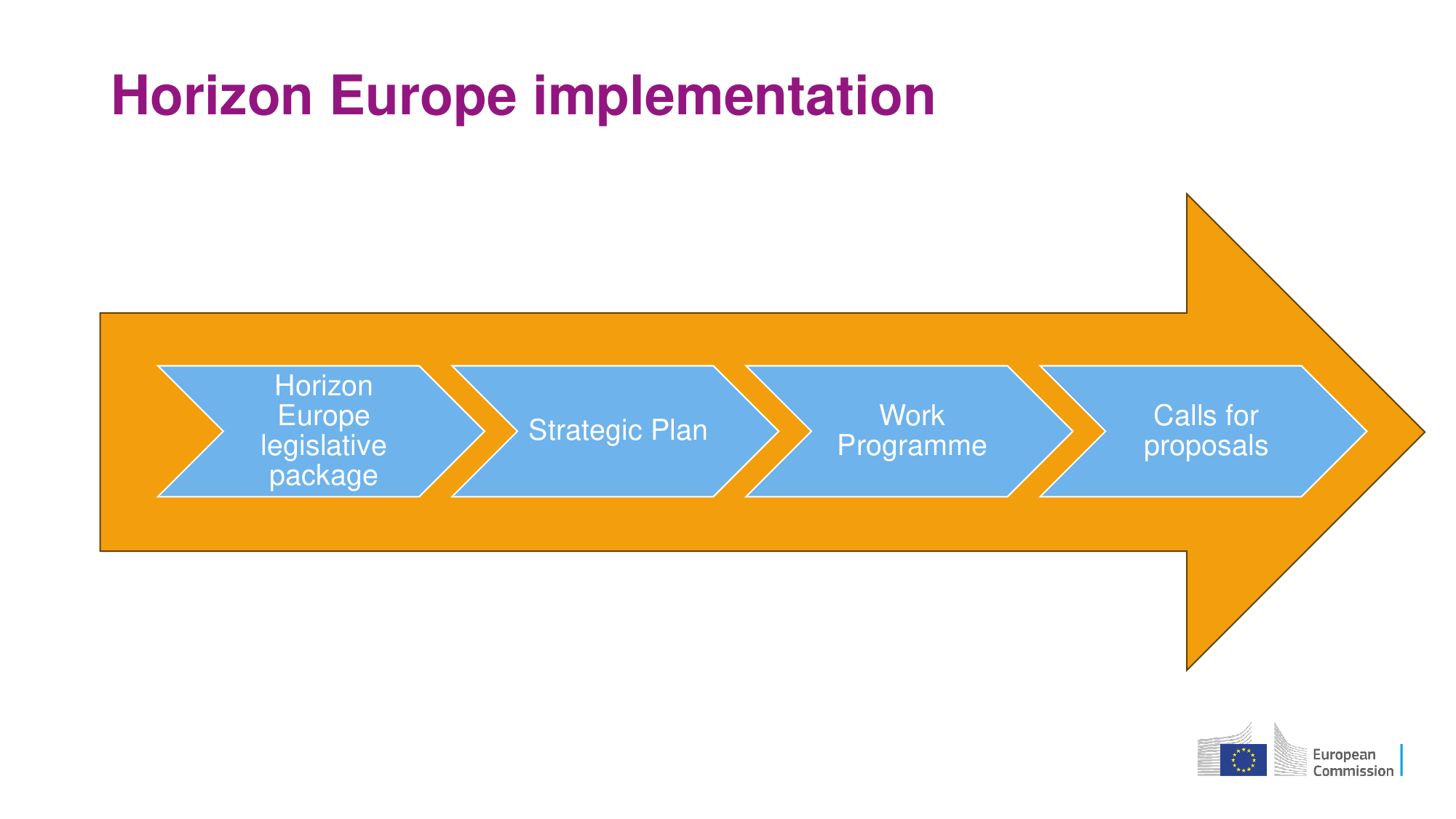 Horizon Europe implementation

Horizon Europe legislative package

Strategic Plan

Work Programme

Calls for proposals

European Commission